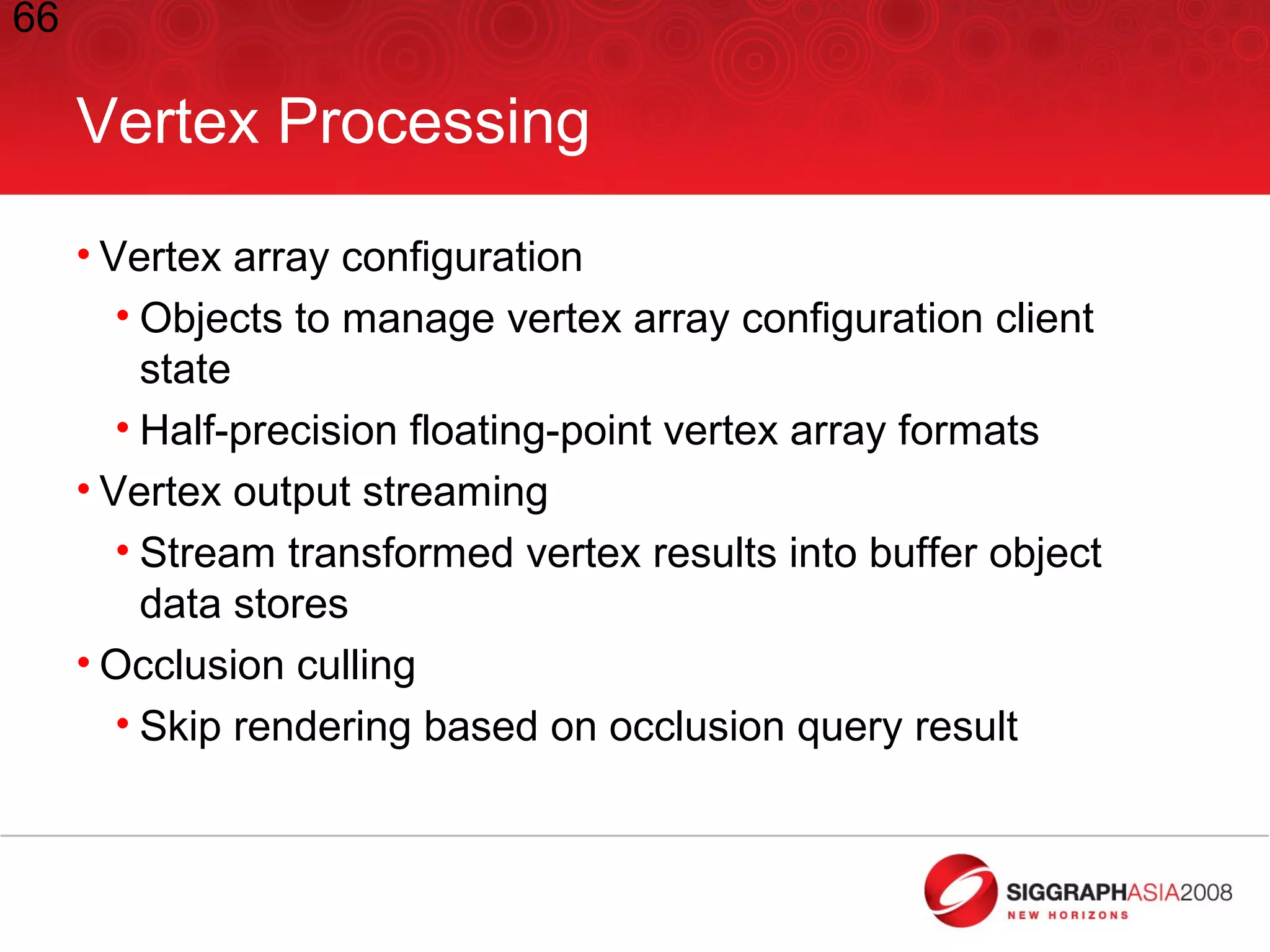 66

Vertex Processing

• Vertex array configuration
  • Objects to manage vertex array configuration client state
  • Half-precision floating-point vertex array formats
• Vertex output streaming
  • Stream transformed vertex results into buffer object data stores
• Occlusion culling
  • Skip rendering based on occlusion query result

SIGGRAPHASIA2008
NEW HORIZONS